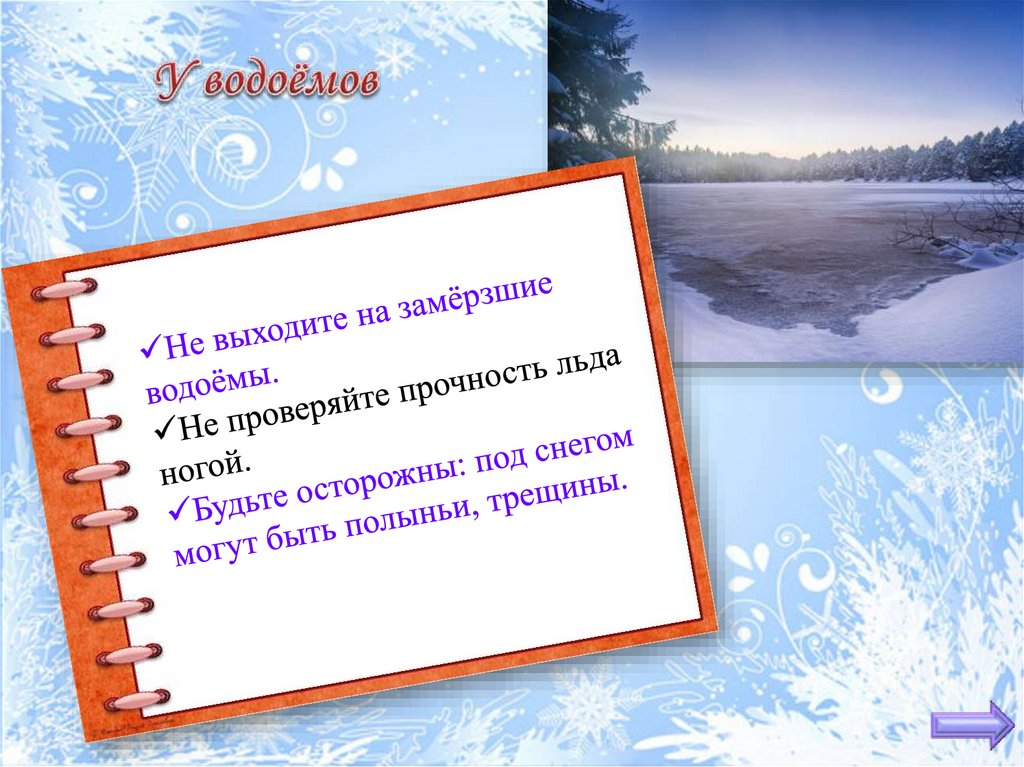 У водоёмов

✓Не выходите на замёрзшие водоёмы.
✓Не проверяйте прочность льда ногой.
✓Будьте осторожны: под снегом могут быть полыньи, трещины.